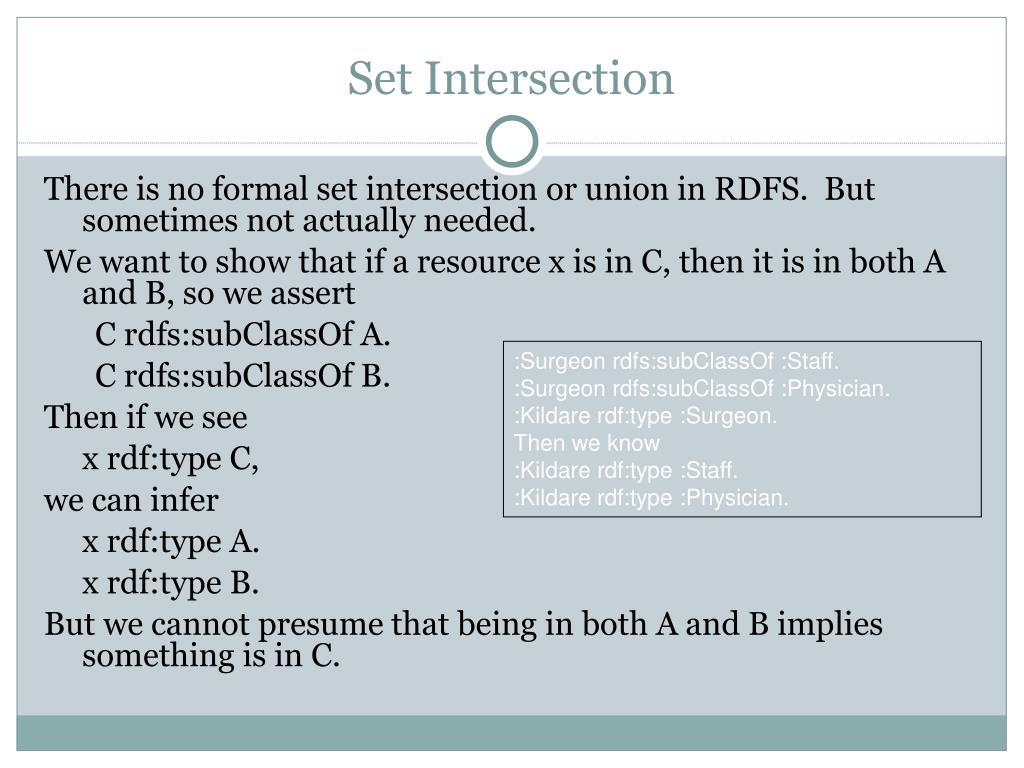 Set Intersection

There is no formal set intersection or union in RDFS.  But sometimes not actually needed.

We want to show that if a resource x is in C, then it is in both A and B, so we assert

C rdfs:subClassOf A.

C rdfs:subClassOf B.

Then if we see

x rdf:type C,

we can infer

x rdf:type A.

x rdf:type B.

But we cannot presume that being in both A and B implies something is in C.

:Surgeon rdfs:subClassOf :Staff.
:Surgeon rdfs:subClassOf :Physician.
:Kildare rdf:type :Surgeon.
Then we know
:Kildare rdf:type :Staff.
:Kildare rdf:type :Physician.